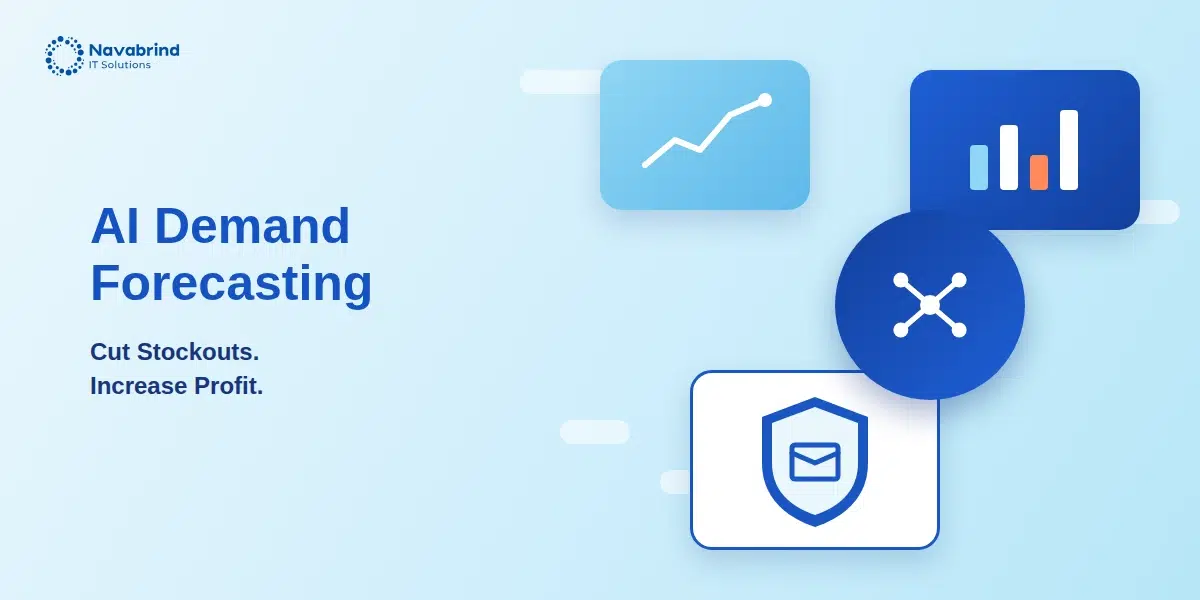 Navabrind
IT Solutions

AI Demand Forecasting

Cut Stockouts.
Increase Profit.